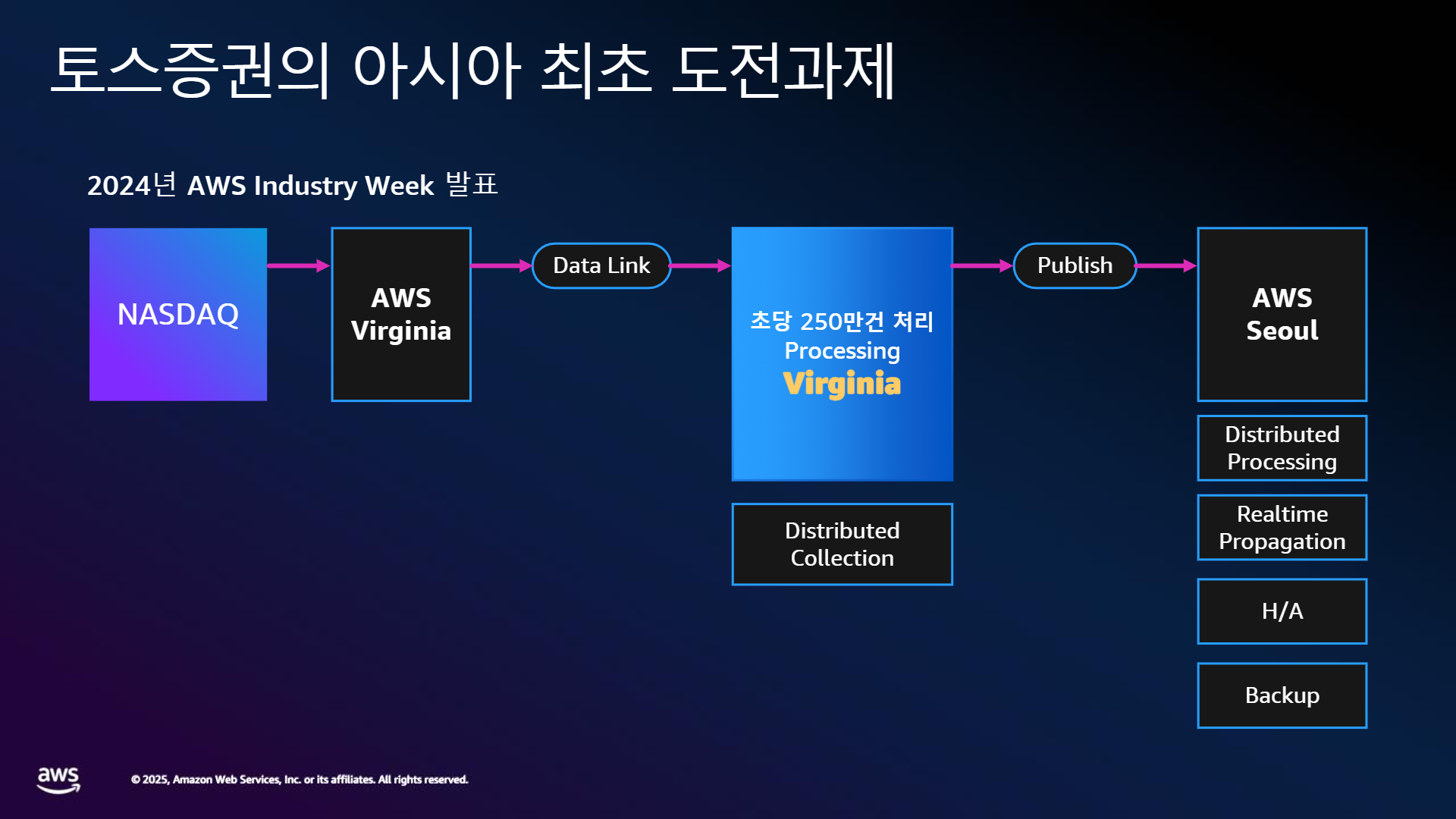 토스증권의 아시아 최초 도전과제

2024년 AWS Industry Week 발표

NASDAQ

AWS Virginia

Data Link

초당 250만건 처리 Processing Virginia

Distributed Collection

Publish

AWS Seoul

Distributed Processing

Realtime Propagation

H/A

Backup

aws

© 2025, Amazon Web Services, Inc. or its affiliates. All rights reserved.